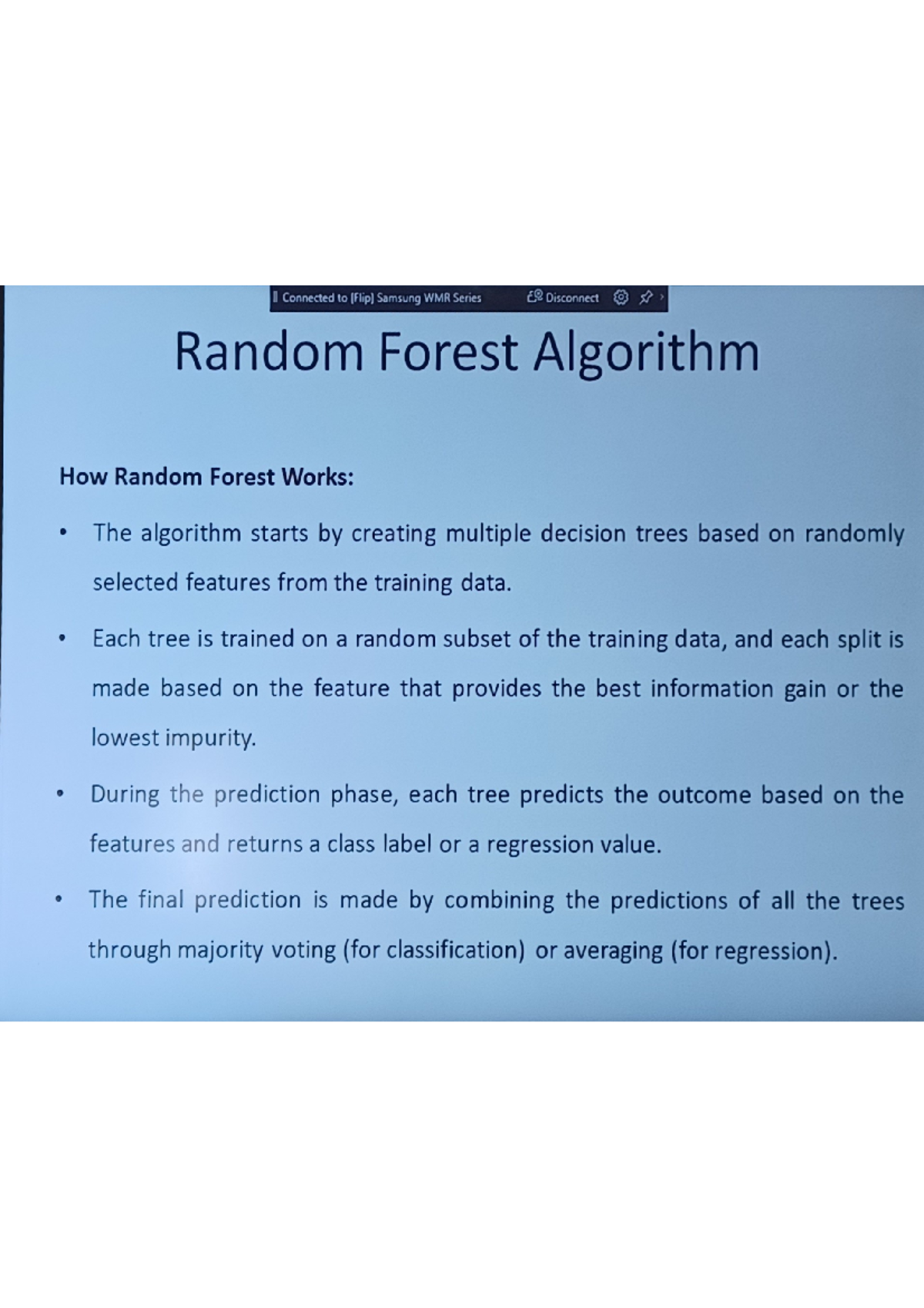 Connected to [Flip] Samsung WMR Series Disconnect

Random Forest Algorithm

How Random Forest Works:

• The algorithm starts by creating multiple decision trees based on randomly selected features from the training data.

• Each tree is trained on a random subset of the training data, and each split is made based on the feature that provides the best information gain or the lowest impurity.

• During the prediction phase, each tree predicts the outcome based on the features and returns a class label or a regression value.

• The final prediction is made by combining the predictions of all the trees through majority voting (for classification) or averaging (for regression).